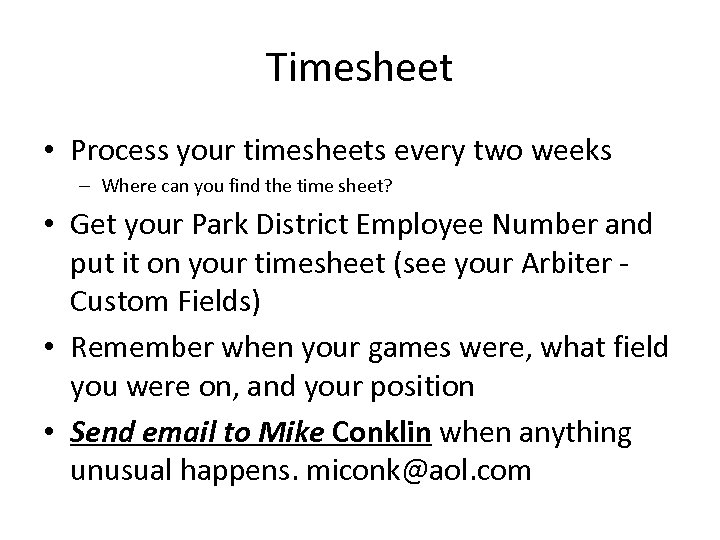 Timesheet

• Process your timesheets every two weeks
  – Where can you find the time sheet?
• Get your Park District Employee Number and put it on your timesheet (see your Arbiter - Custom Fields)
• Remember when your games were, what field you were on, and your position
• Send email to Mike Conklin when anything unusual happens. miconk@aol.com